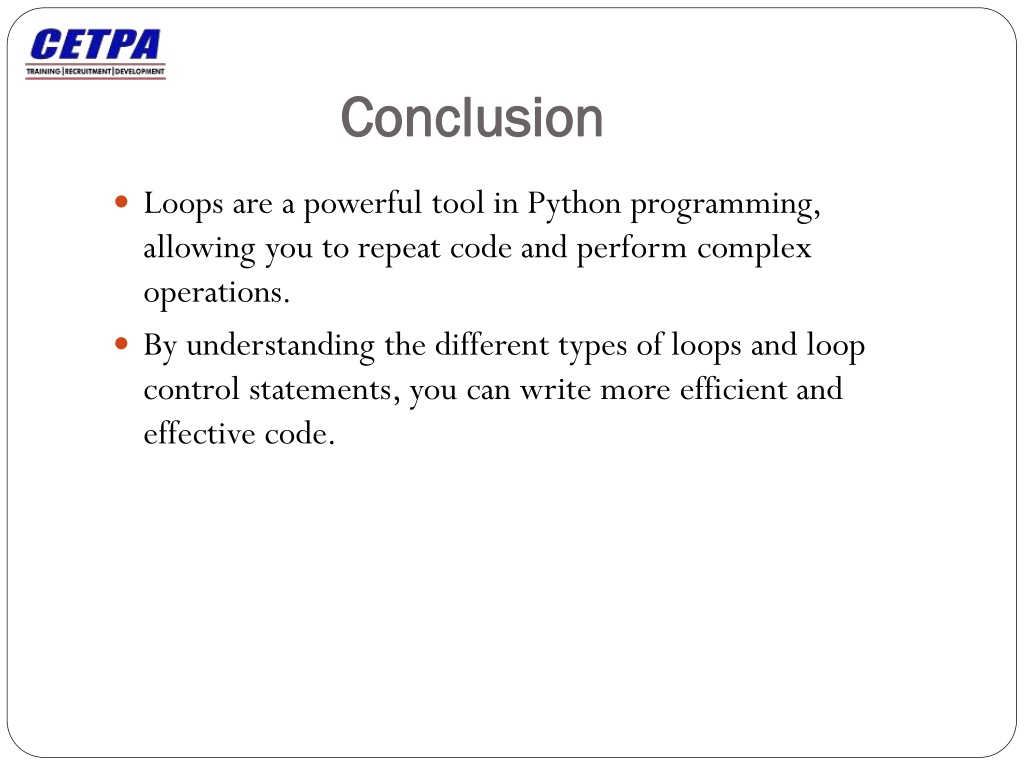 CETPA
TRAINING | RECRUITMENT | DEVELOPMENT

Conclusion

Loops are a powerful tool in Python programming, allowing you to repeat code and perform complex operations.

By understanding the different types of loops and loop control statements, you can write more efficient and effective code.